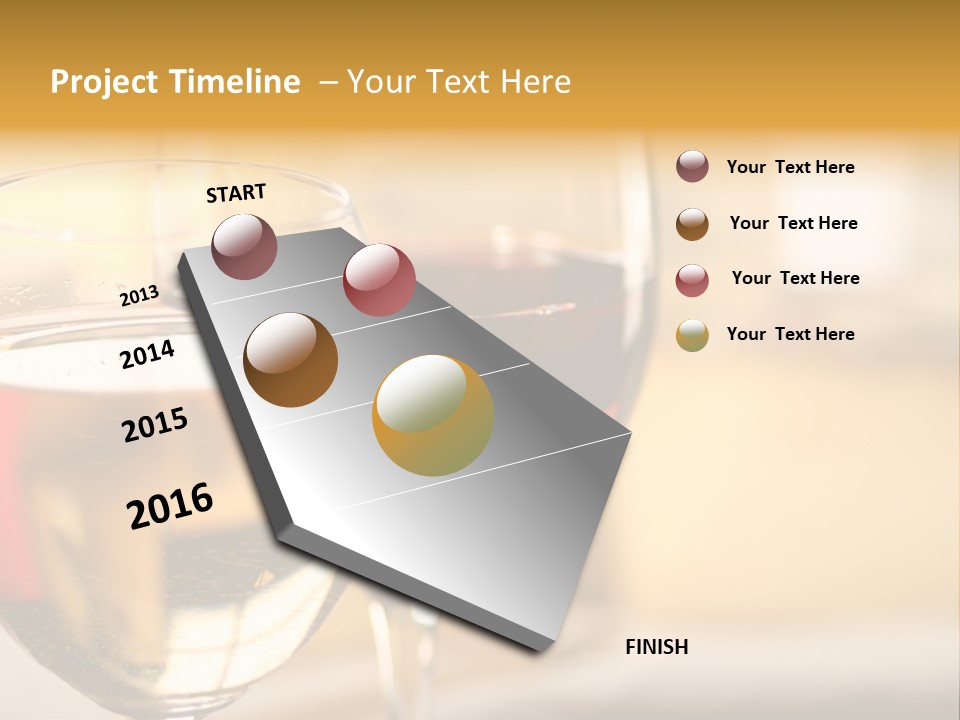 Project Timeline – Your Text Here

START

2013

2014

2015

2016

FINISH

Your Text Here

Your Text Here

Your Text Here

Your Text Here